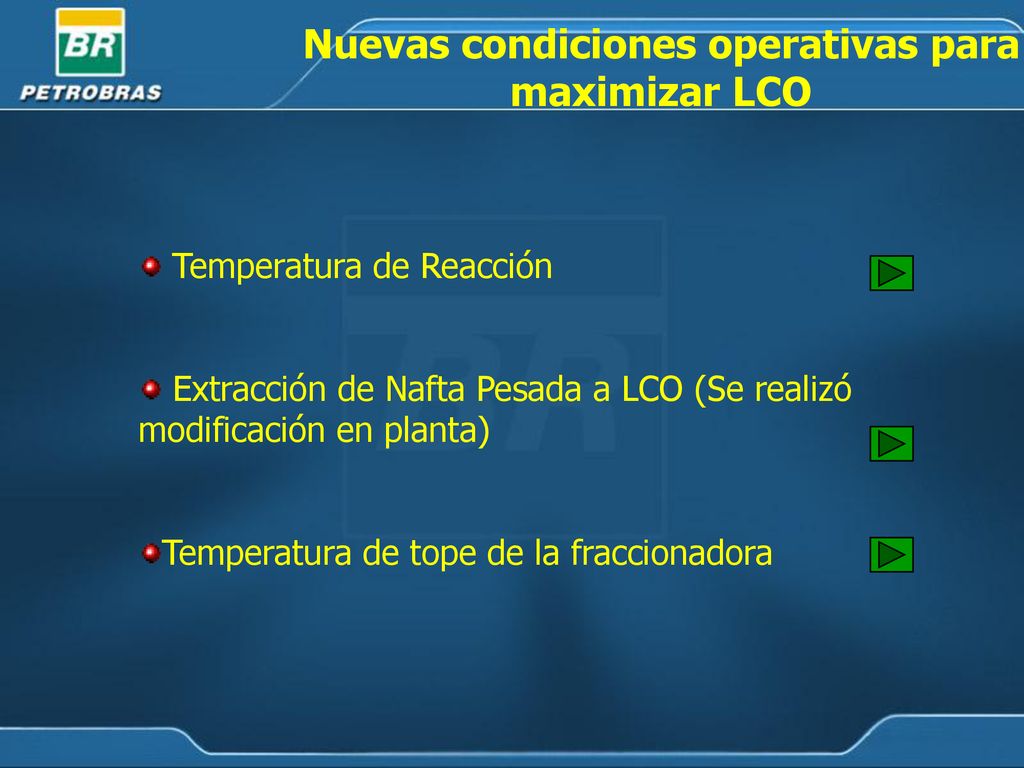 BR
PETROBRAS

Nuevas condiciones operativas para maximizar LCO

Temperatura de Reacción

Extracción de Nafta Pesada a LCO (Se realizó modificación en planta)

Temperatura de tope de la fraccionadora